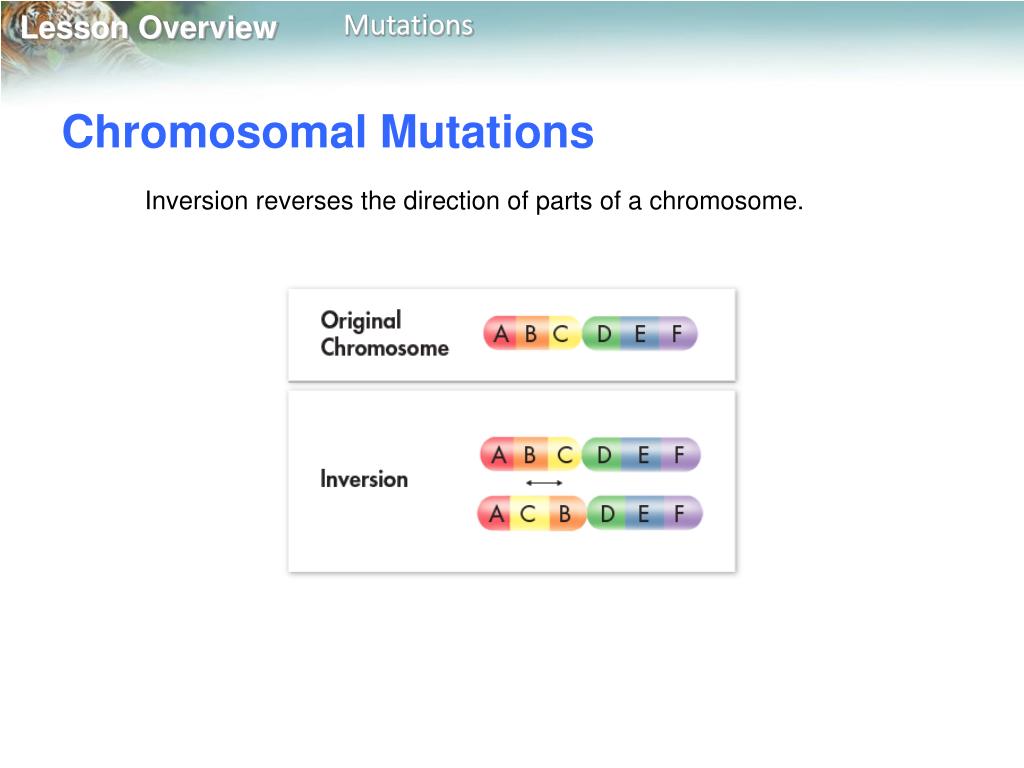 Lesson Overview Mutations

Chromosomal Mutations

Inversion reverses the direction of parts of a chromosome.

Original Chromosome

A B C D E F

Inversion

A B C D E F

A C B D E F